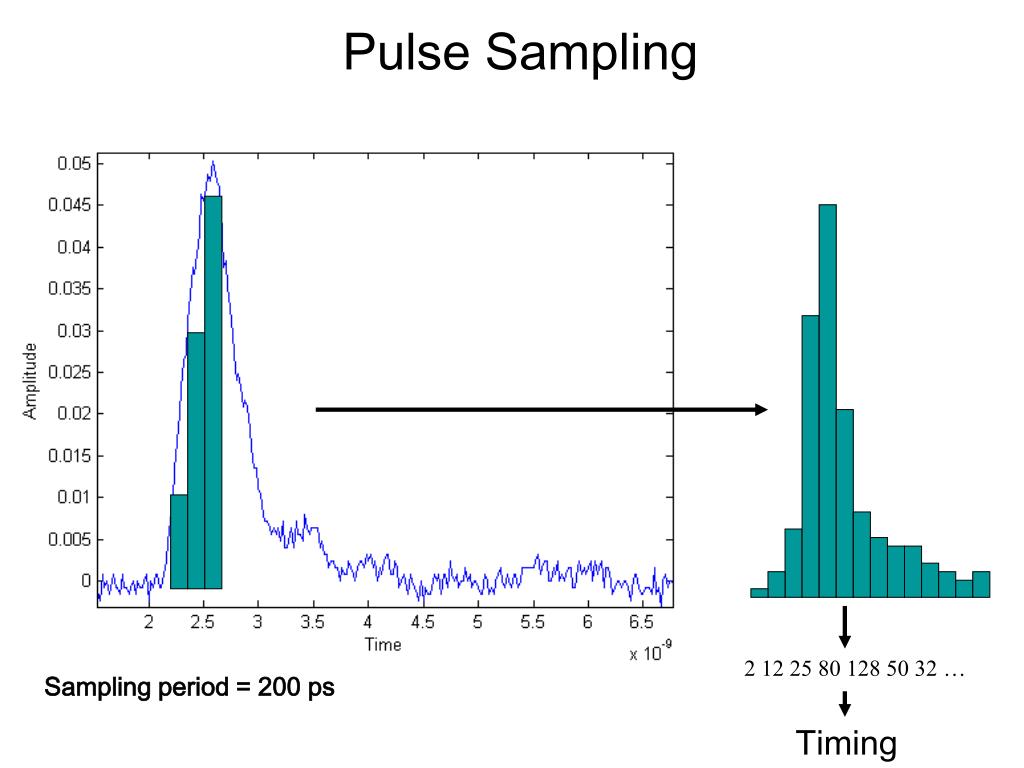 Pulse Sampling

0.05
0.045
0.04
0.035
0.03
0.025
0.02
0.015
0.01
0.005
0

Amplitude

2 2.5 3 3.5 4 4.5 5 5.5 6 6.5

Time

x $10^{-9}$

Sampling period = 200 ps

2 12 25 80 128 50 32 …

Timing